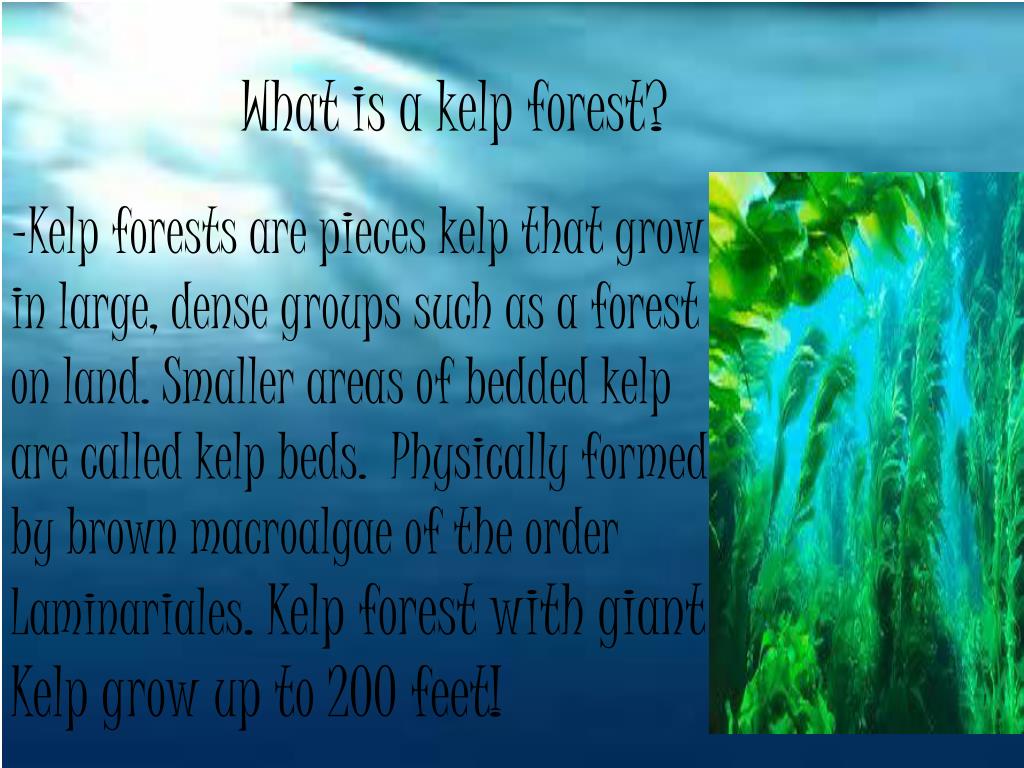 What is a kelp forest?

-Kelp forests are pieces kelp that grow in large, dense groups such as a forest on land. Smaller areas of bedded kelp are called kelp beds. Physically formed by brown macroalgae of the order Laminariales. Kelp forest with giant Kelp grow up to 200 feet!